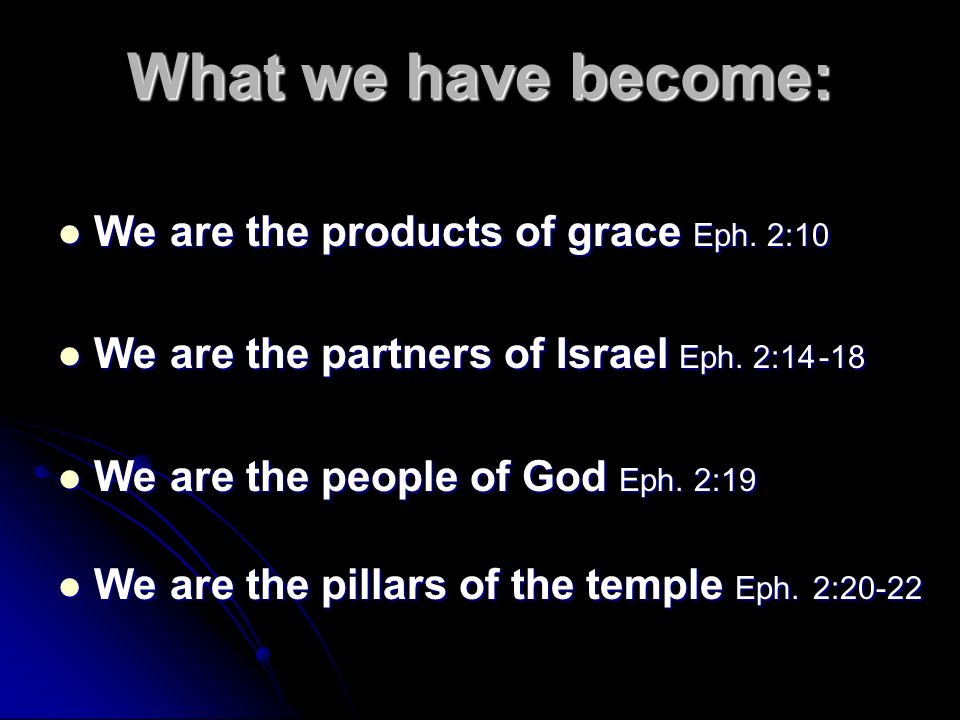 What we have become:

- We are the products of grace Eph. 2:10
- We are the partners of Israel Eph. 2:14-18
- We are the people of God Eph. 2:19
- We are the pillars of the temple Eph. 2:20-22